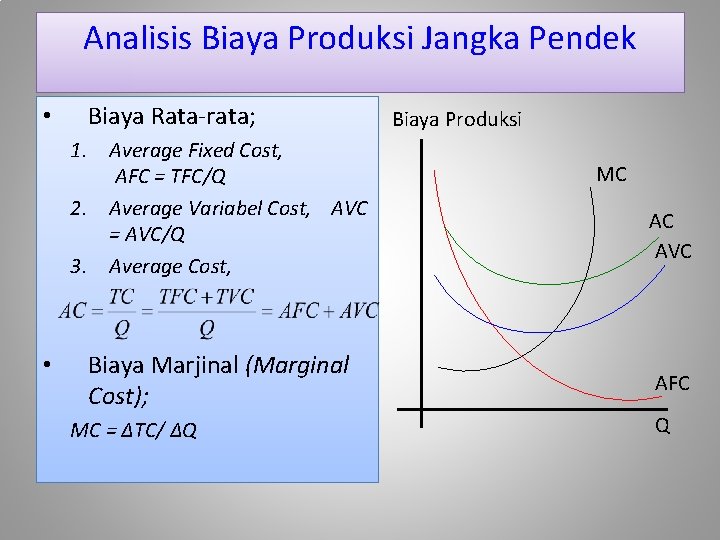 Analisis Biaya Produksi Jangka Pendek

• Biaya Rata-rata;
1. Average Fixed Cost, AFC = TFC/Q
2. Average Variabel Cost, AVC = AVC/Q
3. Average Cost,

$AC = \frac{TC}{Q} = \frac{TFC + TVC}{Q} = AFC + AVC$

• Biaya Marjinal (Marginal Cost);
MC = ΔTC/ ΔQ

Biaya Produksi
MC
AC
AVC
AFC
Q